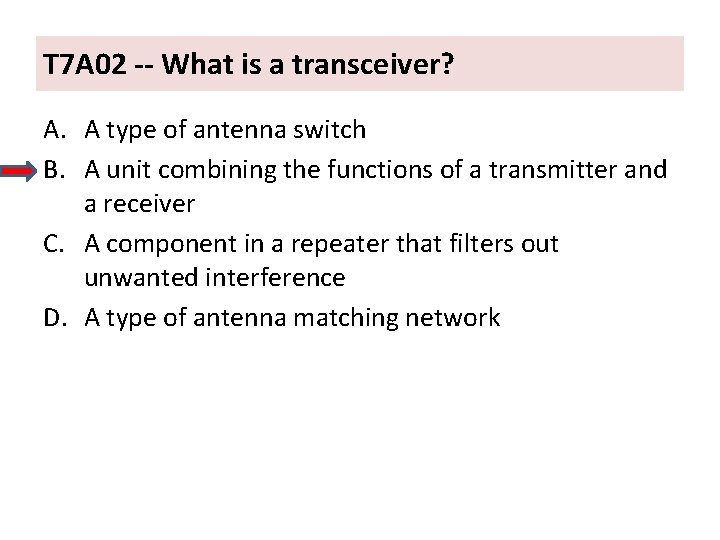 T7A02 -- What is a transceiver?

A. A type of antenna switch

B. A unit combining the functions of a transmitter and a receiver

C. A component in a repeater that filters out unwanted interference

D. A type of antenna matching network